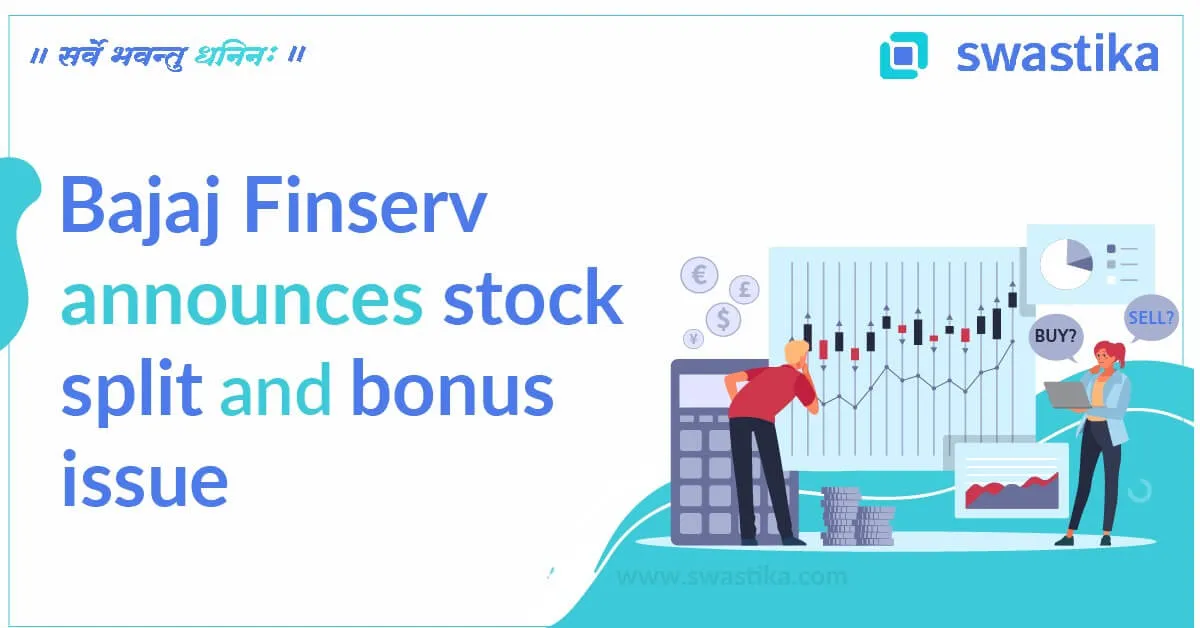 ॥ सर्वे भवन्तु धनिनः ॥

swastika

Bajaj Finserv announces stock split and bonus issue

€
£
$
¥

BUY?

SELL?

www.swastika.com